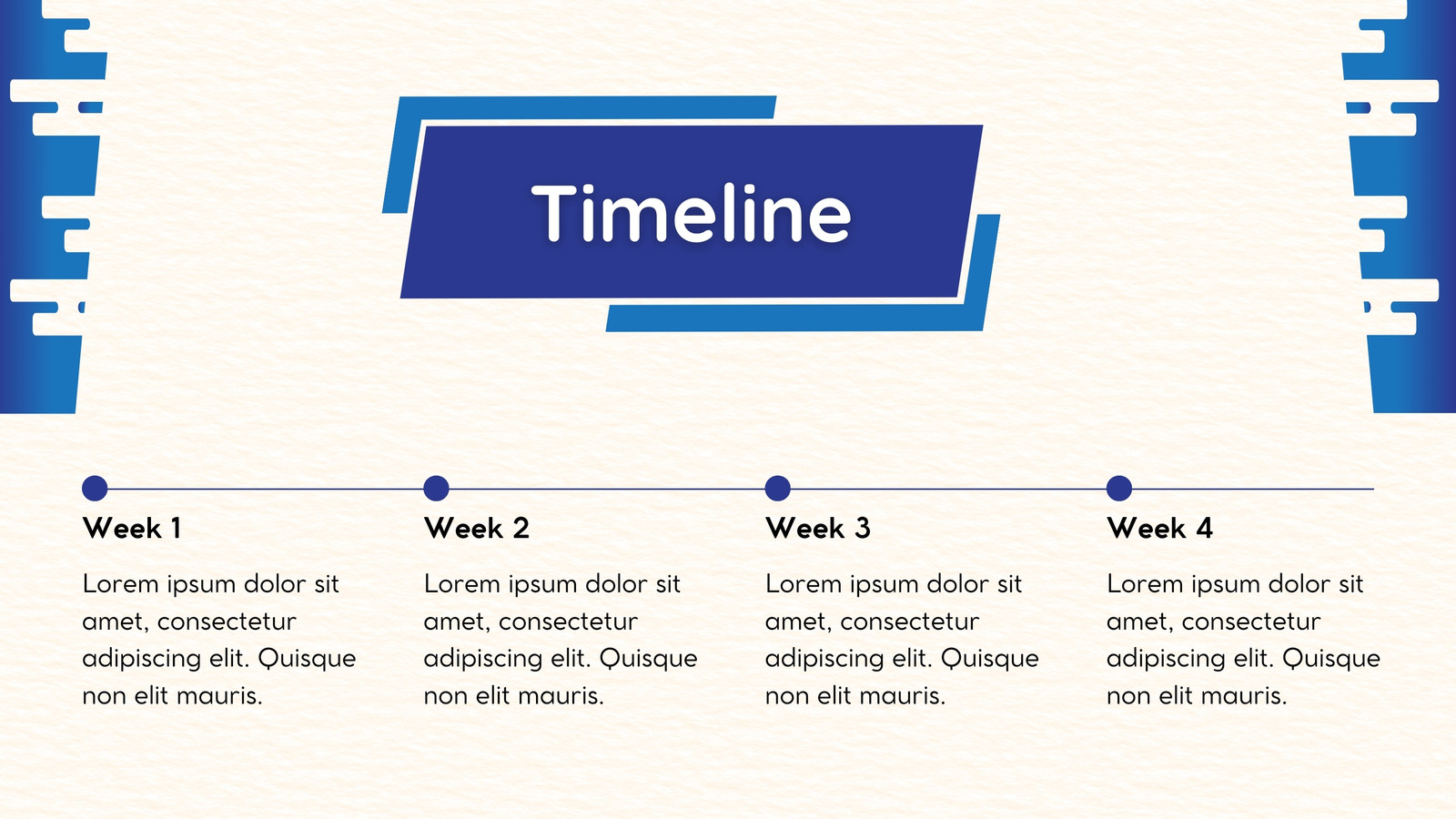 Timeline

Week 1

Lorem ipsum dolor sit amet, consectetur adipiscing elit. Quisque non elit mauris.

Week 2

Lorem ipsum dolor sit amet, consectetur adipiscing elit. Quisque non elit mauris.

Week 3

Lorem ipsum dolor sit amet, consectetur adipiscing elit. Quisque non elit mauris.

Week 4

Lorem ipsum dolor sit amet, consectetur adipiscing elit. Quisque non elit mauris.